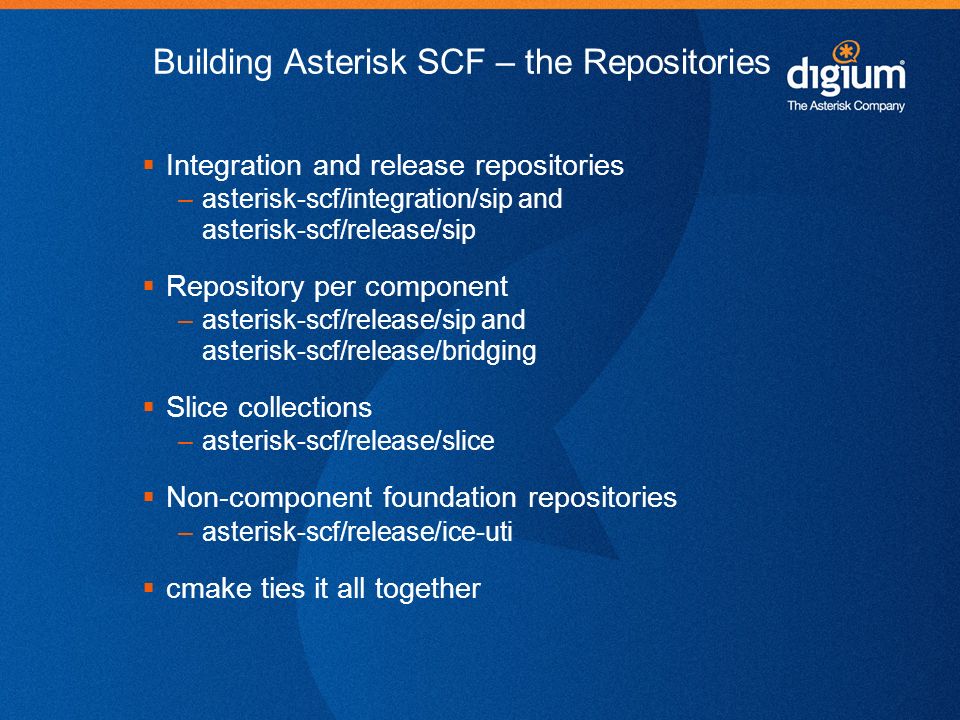 Building Asterisk SCF – the Repositories

digium
The Asterisk Company

▪ Integration and release repositories
– asterisk-scf/integration/sip and asterisk-scf/release/sip

▪ Repository per component
– asterisk-scf/release/sip and asterisk-scf/release/bridging

▪ Slice collections
– asterisk-scf/release/slice

▪ Non-component foundation repositories
– asterisk-scf/release/ice-uti

▪ cmake ties it all together